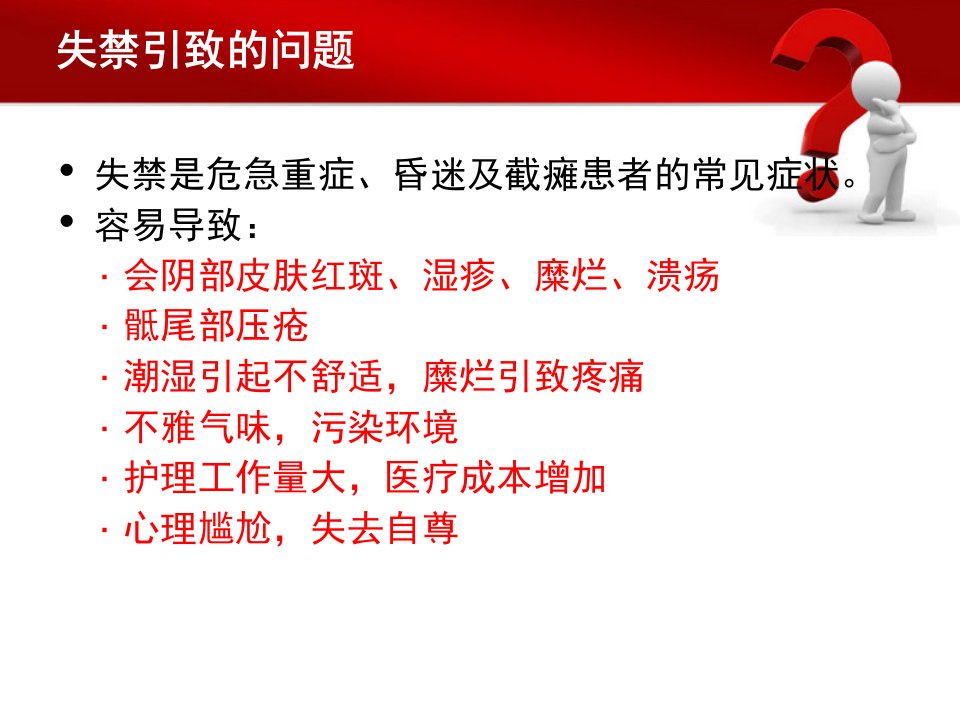 失禁引致的问题

• 失禁是危急重症、昏迷及截瘫患者的常见症状。
• 容易导致：
· 会阴部皮肤红斑、湿疹、糜烂、溃疡
· 骶尾部压疮
· 潮湿引起不舒适，糜烂引致疼痛
· 不雅气味，污染环境
· 护理工作量大，医疗成本增加
· 心理尴尬，失去自尊